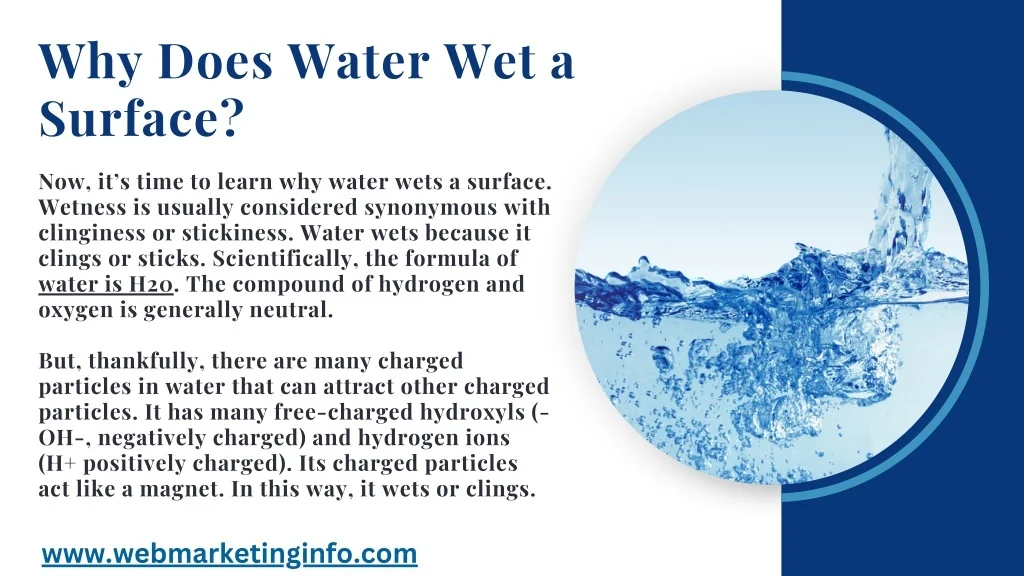 Why Does Water Wet a Surface?

Now, it's time to learn why water wets a surface. Wetness is usually considered synonymous with clinginess or stickiness. Water wets because it clings or sticks. Scientifically, the formula of water is H2o. The compound of hydrogen and oxygen is generally neutral.

But, thankfully, there are many charged particles in water that can attract other charged particles. It has many free-charged hydroxyls (-OH-, negatively charged) and hydrogen ions (H+ positively charged). Its charged particles act like a magnet. In this way, it wets or clings.

www.webmarketinginfo.com